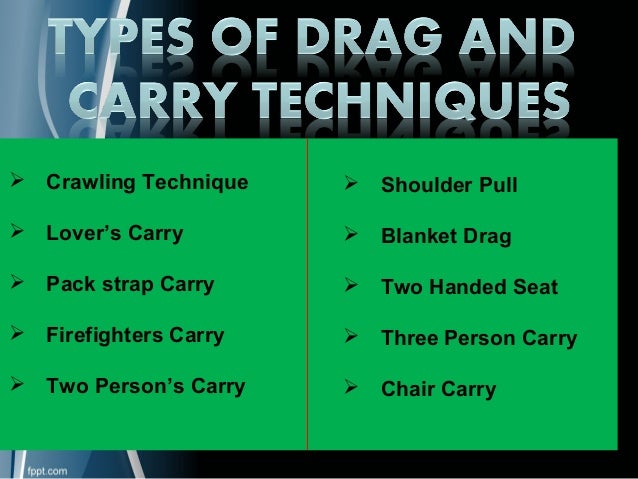 TYPES OF DRAG AND CARRY TECHNIQUES

➢ Crawling Technique

➢ Lover's Carry

➢ Pack strap Carry

➢ Firefighters Carry

➢ Two Person's Carry

➢ Shoulder Pull

➢ Blanket Drag

➢ Two Handed Seat

➢ Three Person Carry

➢ Chair Carry

fppt.com